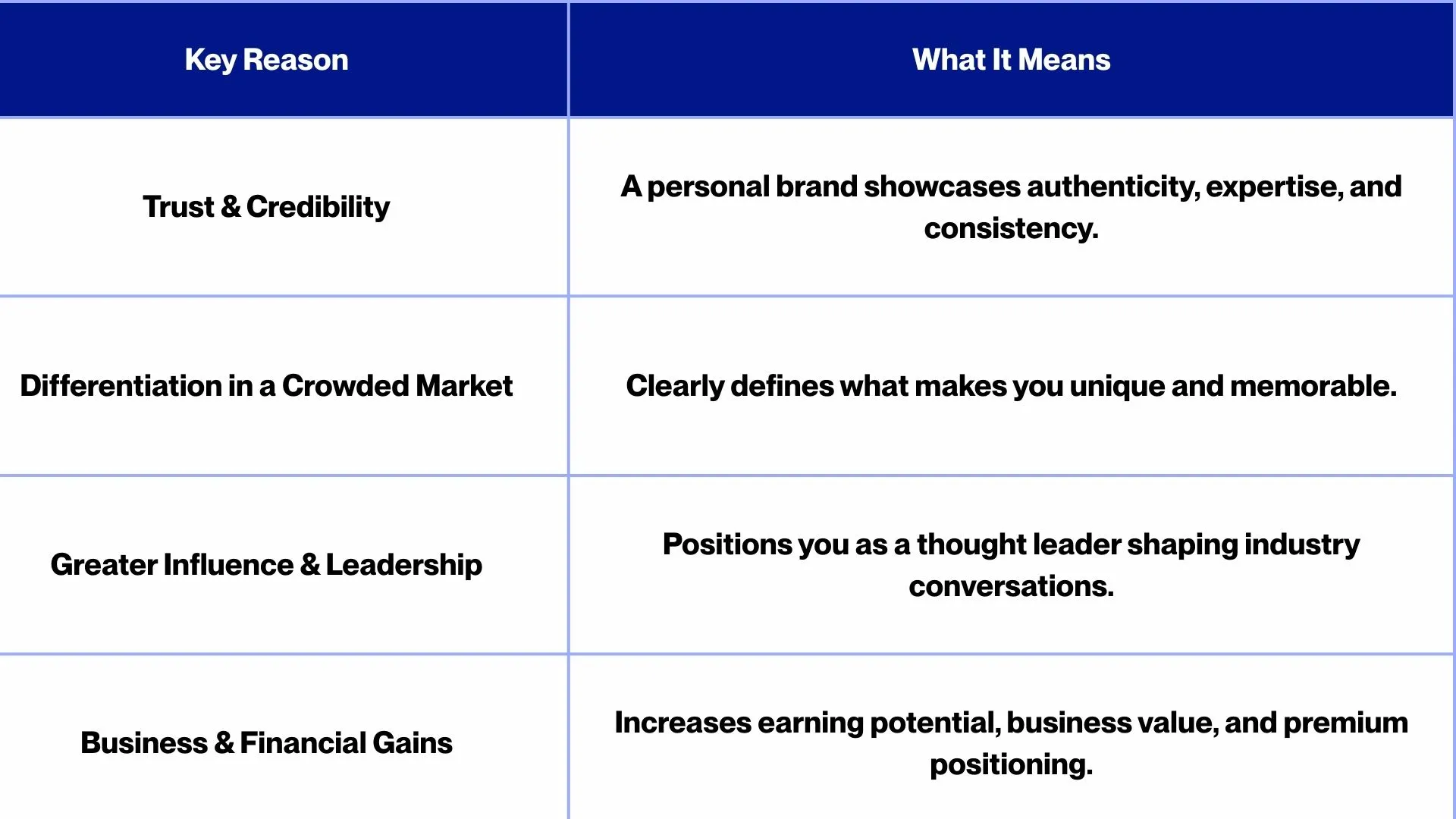 | Key Reason | What It Means |
|---|---|
| Trust & Credibility | A personal brand showcases authenticity, expertise, and consistency. |
| Differentiation in a Crowded Market | Clearly defines what makes you unique and memorable. |
| Greater Influence & Leadership | Positions you as a thought leader shaping industry conversations. |
| Business & Financial Gains | Increases earning potential, business value, and premium positioning. |